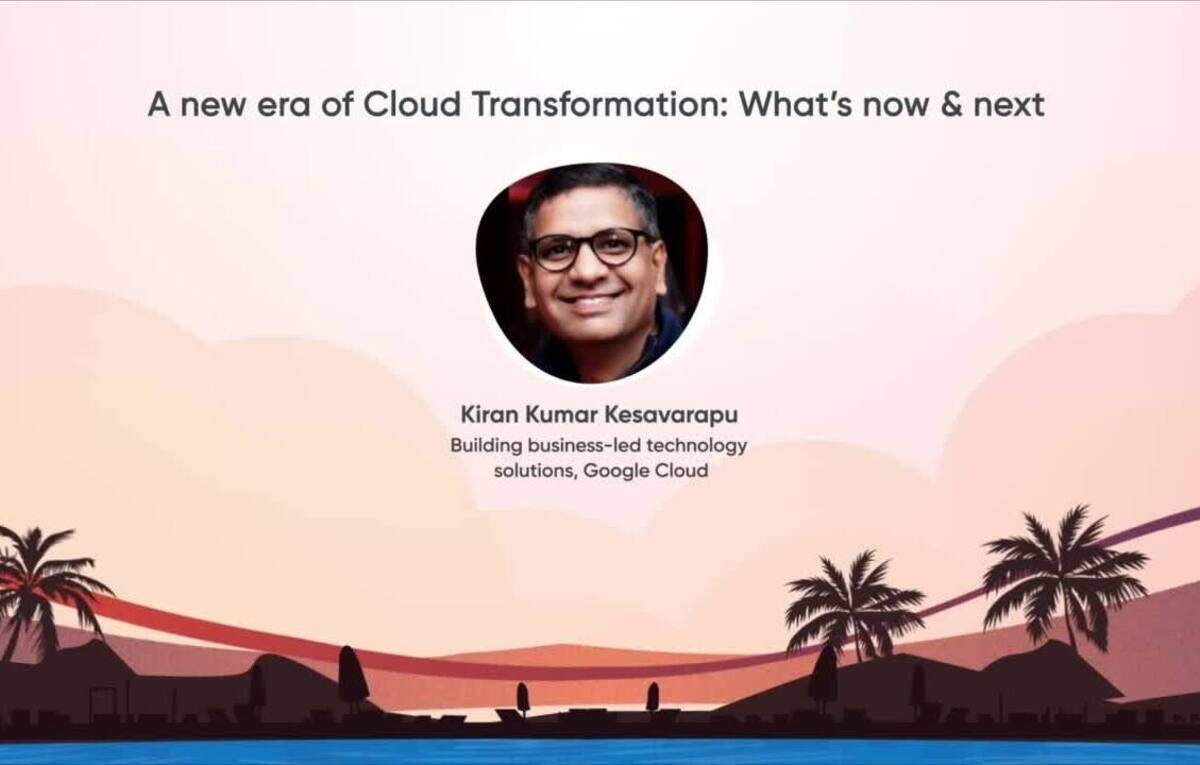 A new era of Cloud Transformation: What's now & next

Kiran Kumar Kesavarapu
Building business-led technology solutions, Google Cloud